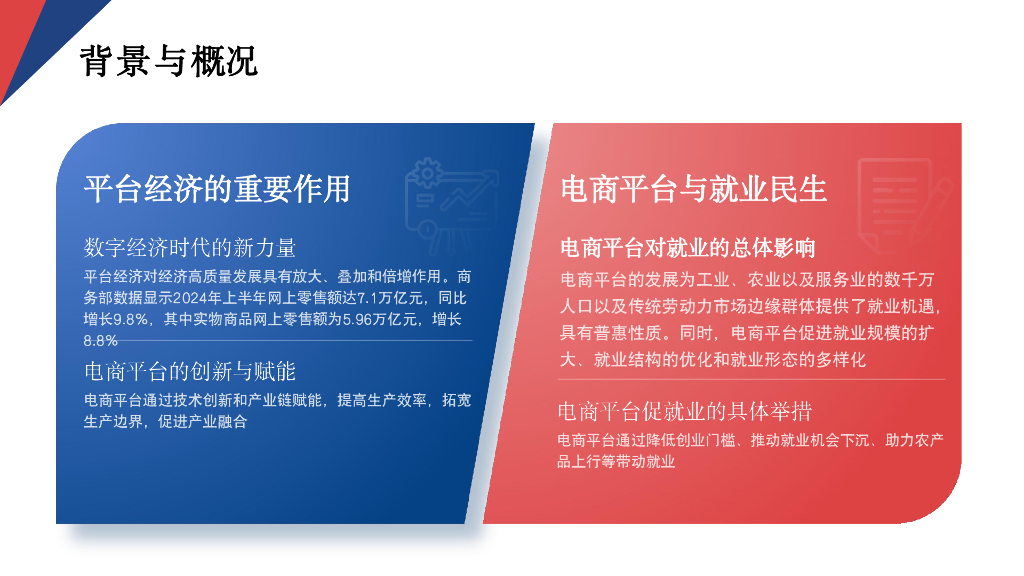 背景与概况

平台经济的重要作用

数字经济时代的新力量

平台经济对经济高质量发展具有放大、叠加和倍增作用。商务部数据显示2024年上半年网上零售额达7.1万亿元，同比增长9.8%，其中实物商品网上零售额为5.96万亿元，增长8.8%

电商平台的创新与赋能

电商平台通过技术创新和产业链赋能，提高生产效率，拓宽生产边界，促进产业融合

电商平台与就业民生

电商平台对就业的总体影响

电商平台的发展为工业、农业以及服务业的数千万人口以及传统劳动力市场边缘群体提供了就业机遇，具有普惠性质。同时，电商平台促进就业规模的扩大、就业结构的优化和就业形态的多样化

电商平台促就业的具体举措

电商平台通过降低创业门槛、推动就业机会下沉、助力农产品上行等带动就业